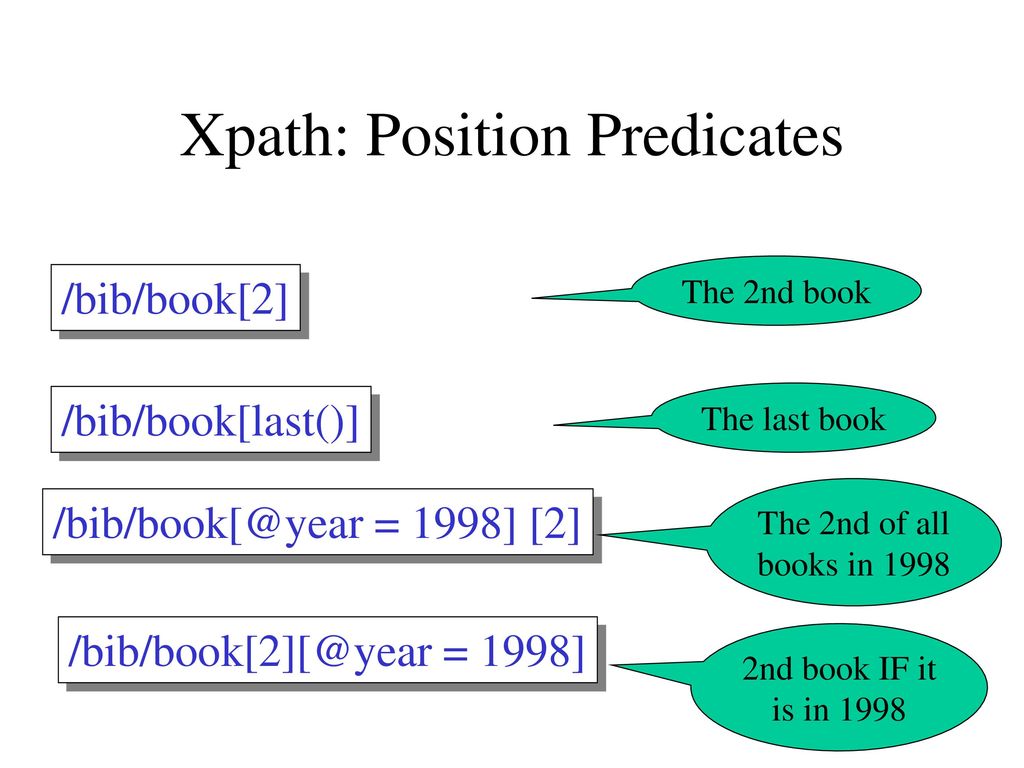 Xpath: Position Predicates

/bib/book[2]

The 2nd book

/bib/book[last()]

The last book

/bib/book[@year = 1998] [2]

The 2nd of all books in 1998

/bib/book[2][@year = 1998]

2nd book IF it is in 1998